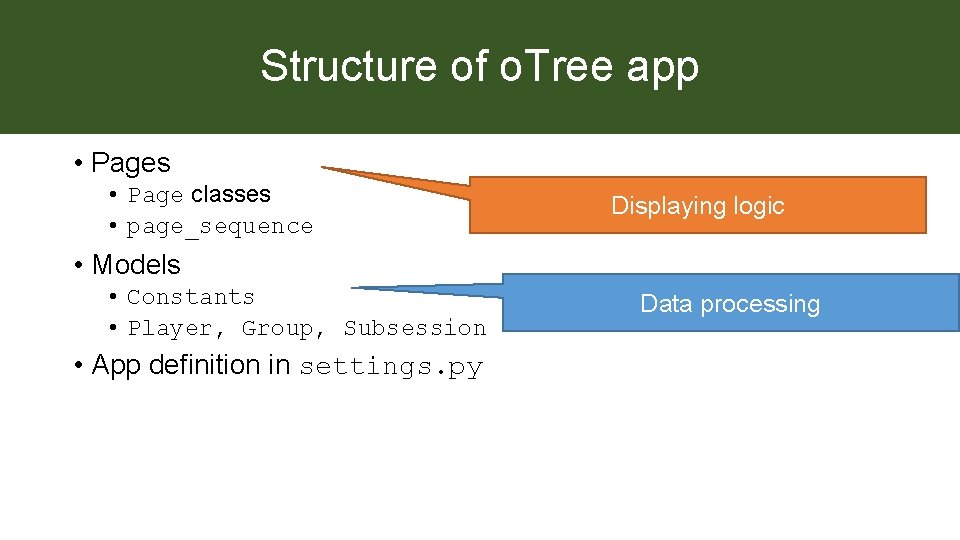 Structure of oTree app

• Pages
  • Page classes
  • page_sequence

Displaying logic

• Models
  • Constants
  • Player, Group, Subsession

Data processing

• App definition in settings.py